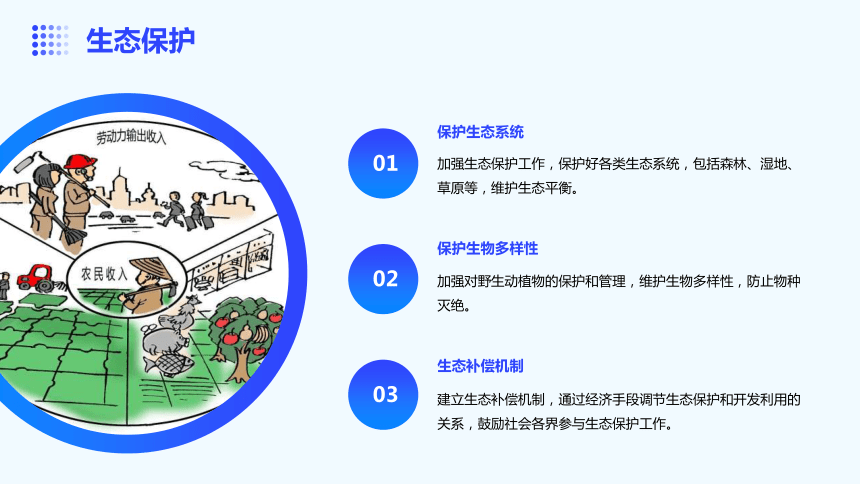 生态保护

劳动力输出收入

农民收入

01

保护生态系统

加强生态保护工作，保护好各类生态系统，包括森林、湿地、草原等，维护生态平衡。

02

保护生物多样性

加强对野生动植物的保护和管理，维护生物多样性，防止物种灭绝。

03

生态补偿机制

建立生态补偿机制，通过经济手段调节生态保护和开发利用的关系，鼓励社会各界参与生态保护工作。